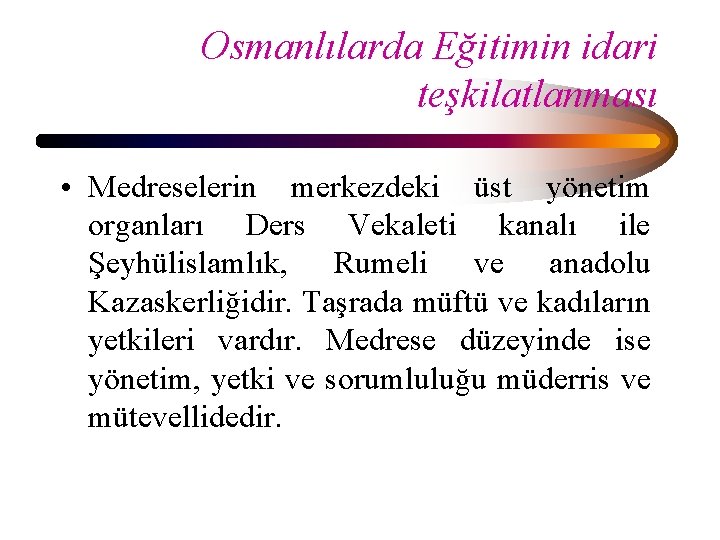 Osmanlılarda Eğitimin idari teşkilatlanması

• Medreselerin merkezdeki üst yönetim organları Ders Vekaleti kanalı ile Şeyhülislamlık, Rumeli ve anadolu Kazaskerliğidir. Taşrada müftü ve kadıların yetkileri vardır. Medrese düzeyinde ise yönetim, yetki ve sorumluluğu müderris ve mütevellidedir.